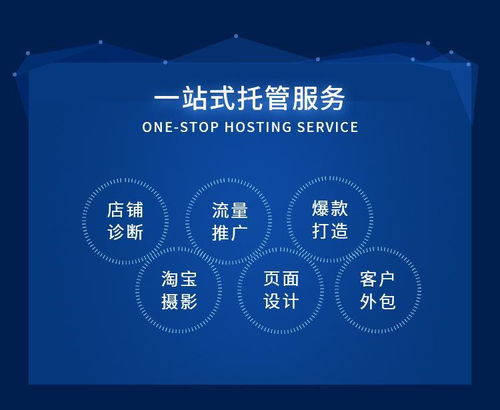 一站式托管服务
ONE-STOP HOSTING SERVICE

店铺诊断

流量推广

爆款打造

淘宝摄影

页面设计

客户外包